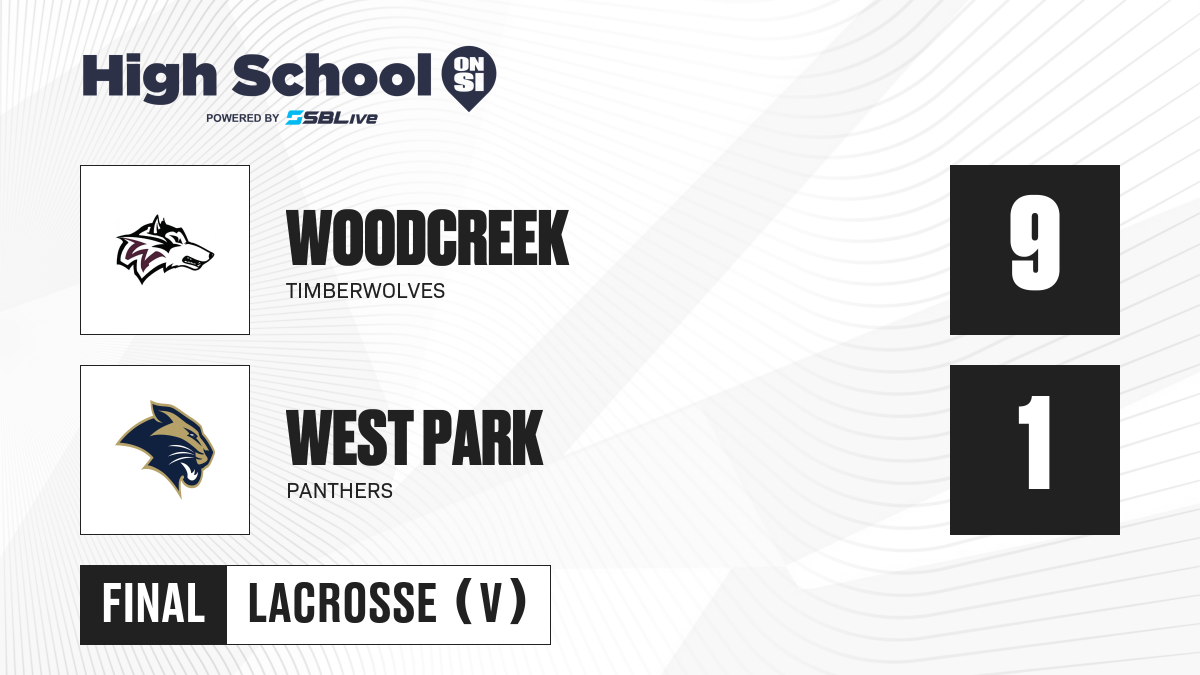 High School ON SI
POWERED BY SBLive

WOODCREEK
TIMBERWOLVES
9

WEST PARK
PANTHERS
1

FINAL LACROSSE (V)